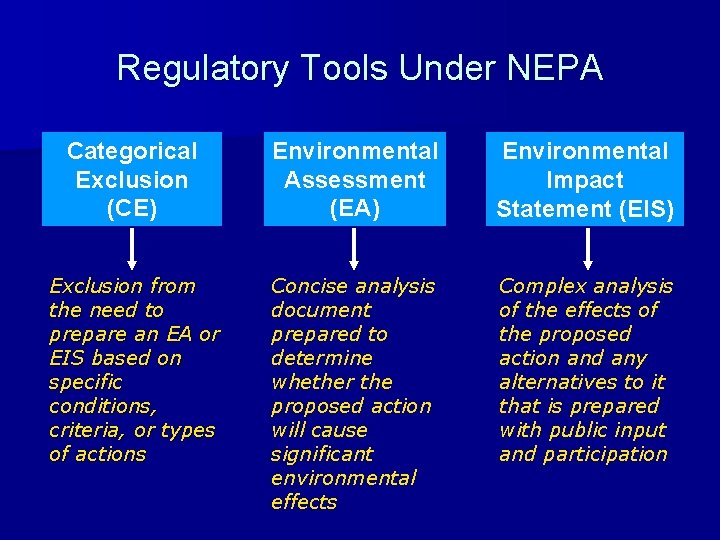 Regulatory Tools Under NEPA

Categorical Exclusion (CE)

Exclusion from the need to prepare an EA or EIS based on specific conditions, criteria, or types of actions

Environmental Assessment (EA)

Concise analysis document prepared to determine whether the proposed action will cause significant environmental effects

Environmental Impact Statement (EIS)

Complex analysis of the effects of the proposed action and any alternatives to it that is prepared with public input and participation